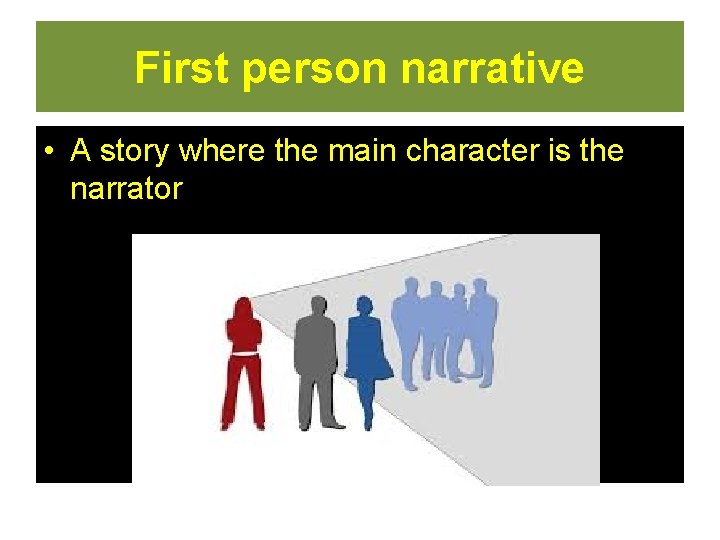 First person narrative

• A story where the main character is the narrator